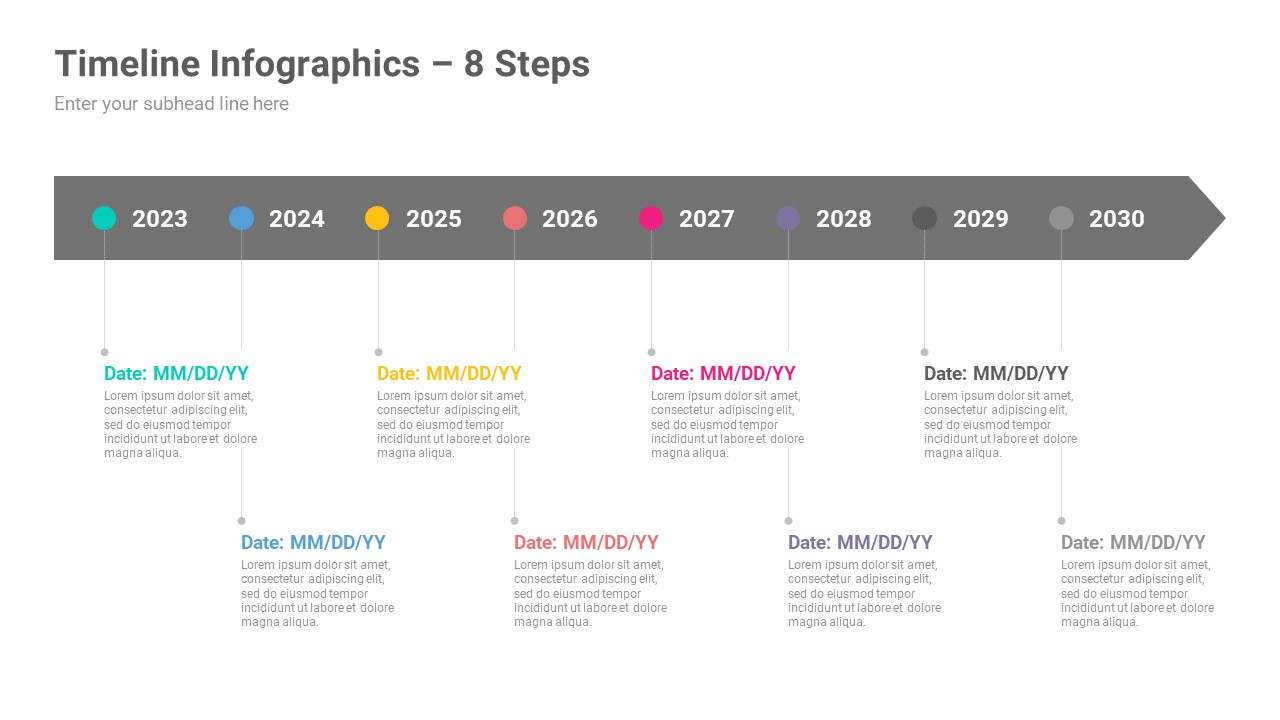 Timeline Infographics – 8 Steps
Enter your subhead line here

2023 2024 2025 2026 2027 2028 2029 2030

Date: MM/DD/YY
Lorem ipsum dolor sit amet, consectetur adipiscing elit, sed do eiusmod tempor incididunt ut labore et dolore magna aliqua.

Date: MM/DD/YY
Lorem ipsum dolor sit amet, consectetur adipiscing elit, sed do eiusmod tempor incididunt ut labore et dolore magna aliqua.

Date: MM/DD/YY
Lorem ipsum dolor sit amet, consectetur adipiscing elit, sed do eiusmod tempor incididunt ut labore et dolore magna aliqua.

Date: MM/DD/YY
Lorem ipsum dolor sit amet, consectetur adipiscing elit, sed do eiusmod tempor incididunt ut labore et dolore magna aliqua.

Date: MM/DD/YY
Lorem ipsum dolor sit amet, consectetur adipiscing elit, sed do eiusmod tempor incididunt ut labore et dolore magna aliqua.

Date: MM/DD/YY
Lorem ipsum dolor sit amet, consectetur adipiscing elit, sed do eiusmod tempor incididunt ut labore et dolore magna aliqua.

Date: MM/DD/YY
Lorem ipsum dolor sit amet, consectetur adipiscing elit, sed do eiusmod tempor incididunt ut labore et dolore magna aliqua.

Date: MM/DD/YY
Lorem ipsum dolor sit amet, consectetur adipiscing elit, sed do eiusmod tempor incididunt ut labore et dolore magna aliqua.